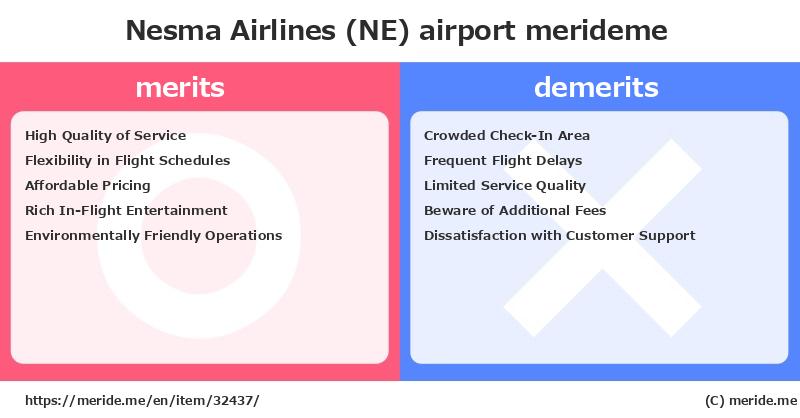 Nesma Airlines (NE) airport merideme

merits

High Quality of Service
Flexibility in Flight Schedules
Affordable Pricing
Rich In-Flight Entertainment
Environmentally Friendly Operations

demerits

Crowded Check-In Area
Frequent Flight Delays
Limited Service Quality
Beware of Additional Fees
Dissatisfaction with Customer Support

https://meride.me/en/item/32437/

(C) meride.me